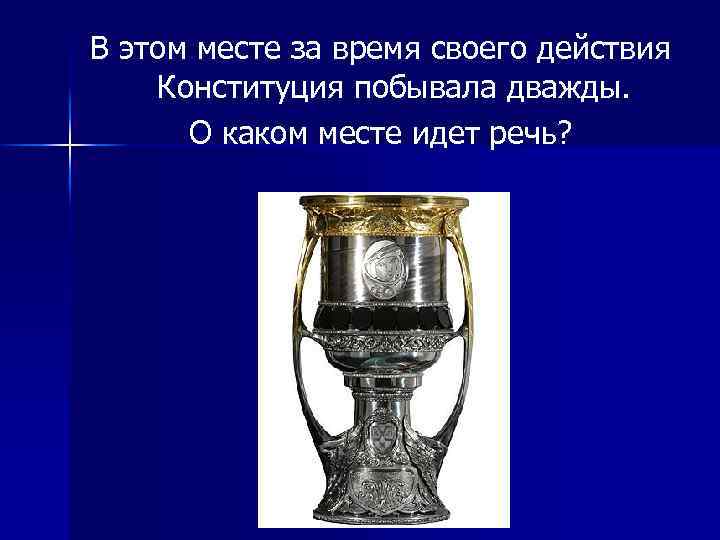 В этом месте за время своего действия Конституция побывала дважды.

О каком месте идет речь?